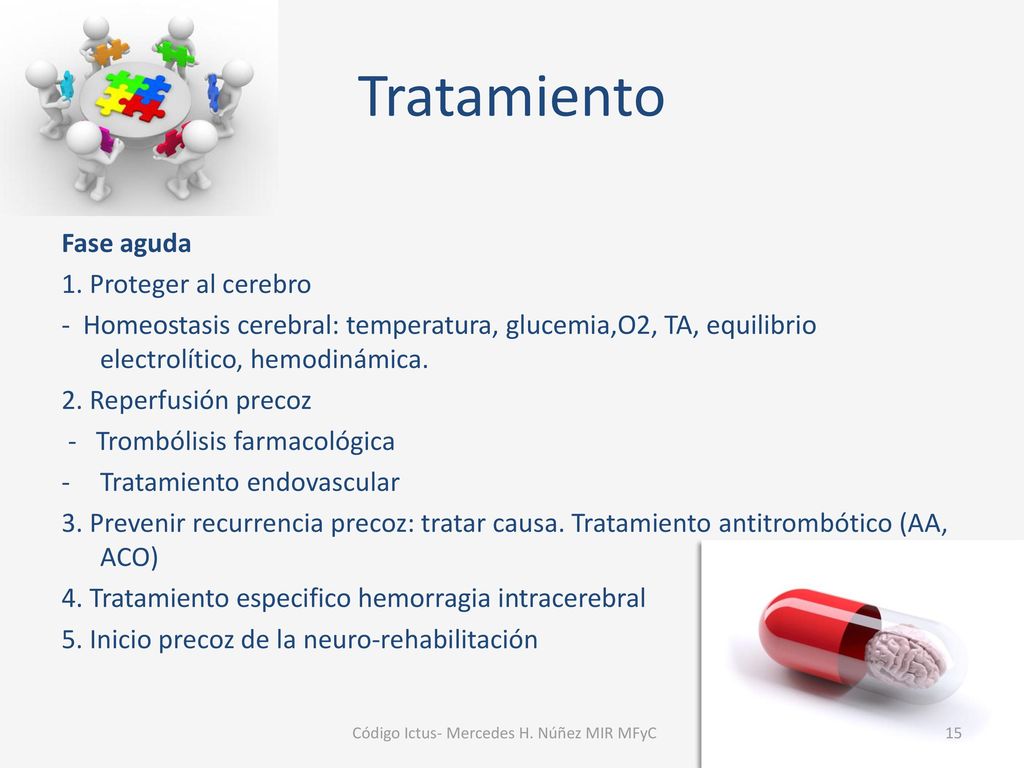 Tratamiento

Fase aguda

1. Proteger al cerebro

- Homeostasis cerebral: temperatura, glucemia,O2, TA, equilibrio electrolítico, hemodinámica.

2. Reperfusión precoz

- Trombólisis farmacológica

- Tratamiento endovascular

3. Prevenir recurrencia precoz: tratar causa. Tratamiento antitrombótico (AA, ACO)

4. Tratamiento especifico hemorragia intracerebral

5. Inicio precoz de la neuro-rehabilitación

Código Ictus- Mercedes H. Núñez MIR MFyC

15